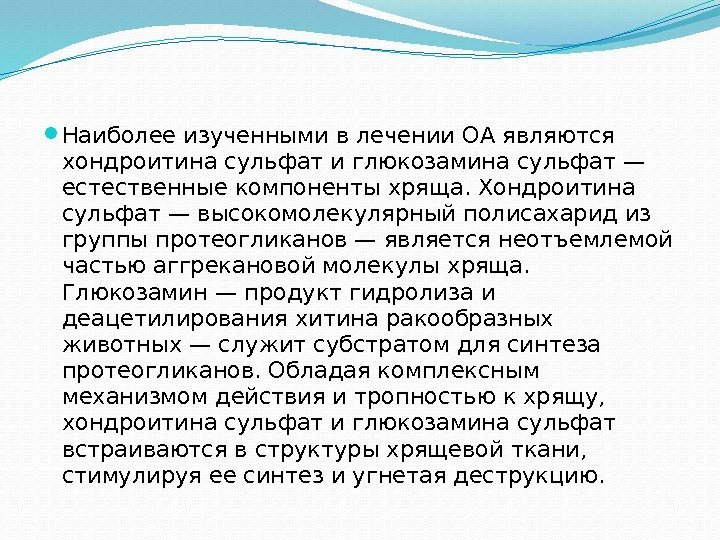 Наиболее изученными в лечении ОА являются хондроитина сульфат и глюкозамина сульфат — естественные компоненты хряща. Хондроитина сульфат — высокомолекулярный полисахарид из группы протеогликанов — является неотъемлемой частью аггрекановой молекулы хряща. Глюкозамин — продукт гидролиза и деацетилирования хитина ракообразных животных — служит субстратом для синтеза протеогликанов. Обладая комплексным механизмом действия и тропностью к хрящу, хондроитина сульфат и глюкозамина сульфат встраиваются в структуры хрящевой ткани, стимулируя ее синтез и угнетая деструкцию.